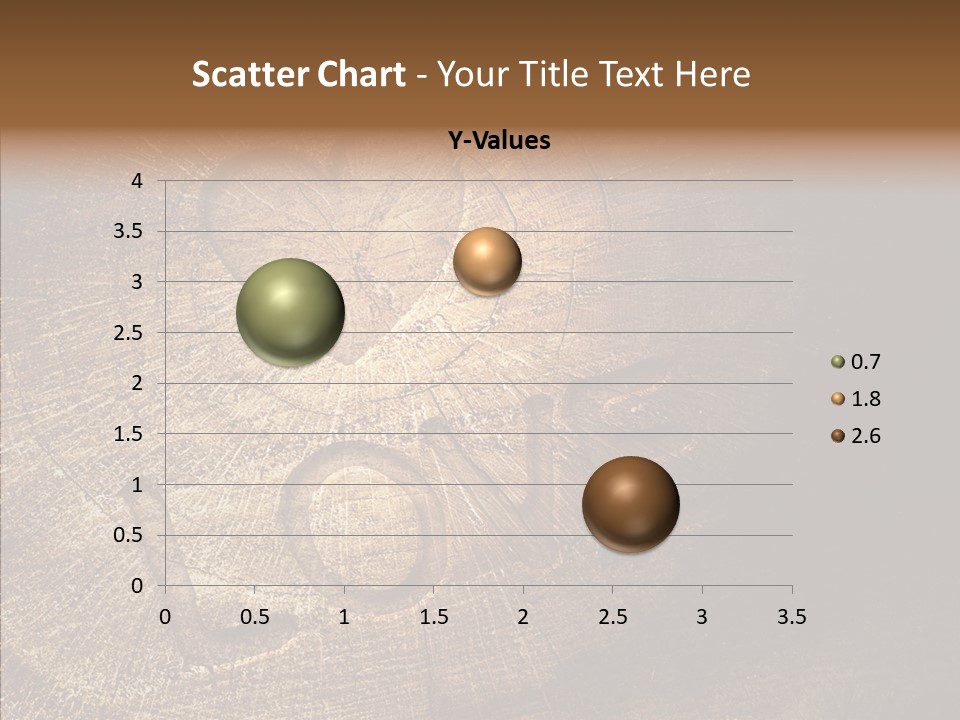 Scatter Chart - Your Title Text Here

Y-Values

4
3.5
3
2.5
2
1.5
1
0.5
0

0 0.5 1 1.5 2 2.5 3 3.5

0.7
1.8
2.6